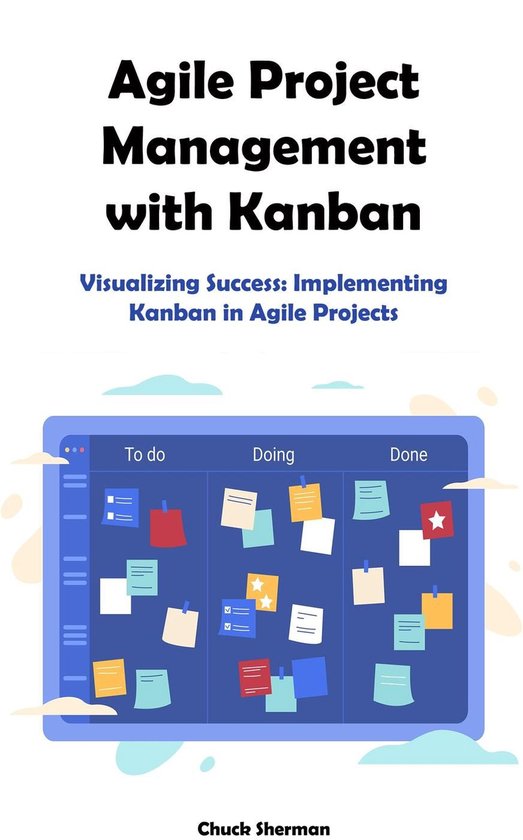 Agile Project Management with Kanban

Visualizing Success: Implementing Kanban in Agile Projects

To do
Doing
Done

Chuck Sherman